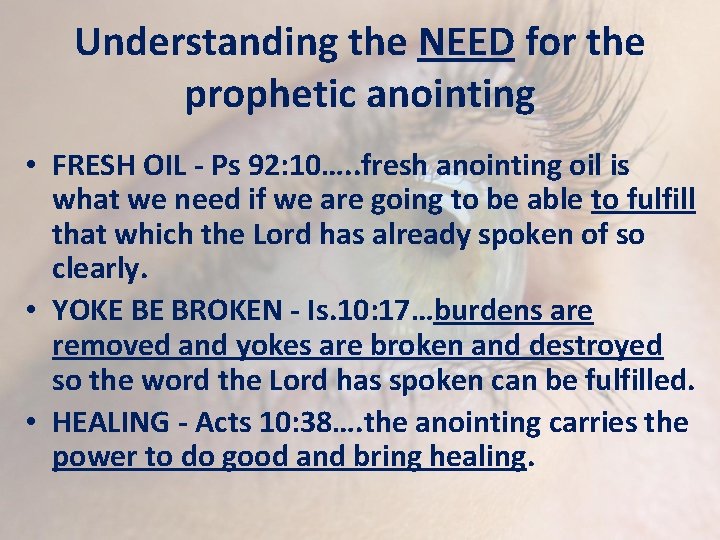 Understanding the NEED for the prophetic anointing

• FRESH OIL - Ps 92:10…..fresh anointing oil is what we need if we are going to be able to fulfill that which the Lord has already spoken of so clearly.
• YOKE BE BROKEN - Is.10:17…burdens are removed and yokes are broken and destroyed so the word the Lord has spoken can be fulfilled.
• HEALING - Acts 10:38….the anointing carries the power to do good and bring healing.